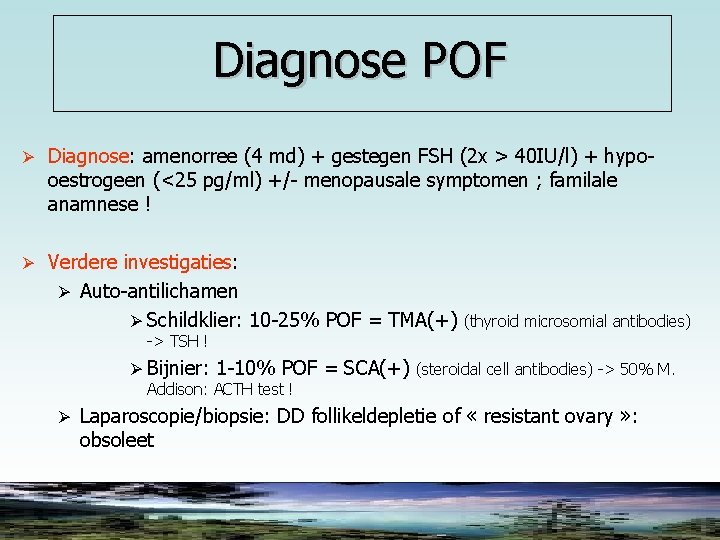 Diagnose POF

➢ Diagnose: amenorree (4 md) + gestegen FSH (2x > 40IU/l) + hypo-oestrogeen (<25 pg/ml) +/- menopausale symptomen ; familale anamnese !

➢ Verdere investigaties:

➢ Auto-antilichamen

➢ Schildklier: 10-25% POF = TMA(+) (thyroid microsomial antibodies) -> TSH !

➢ Bijnier: 1-10% POF = SCA(+) (steroidal cell antibodies) -> 50% M. Addison: ACTH test !

➢ Laparoscopie/biopsie: DD follikeldepletie of « resistant ovary »: obsoleet